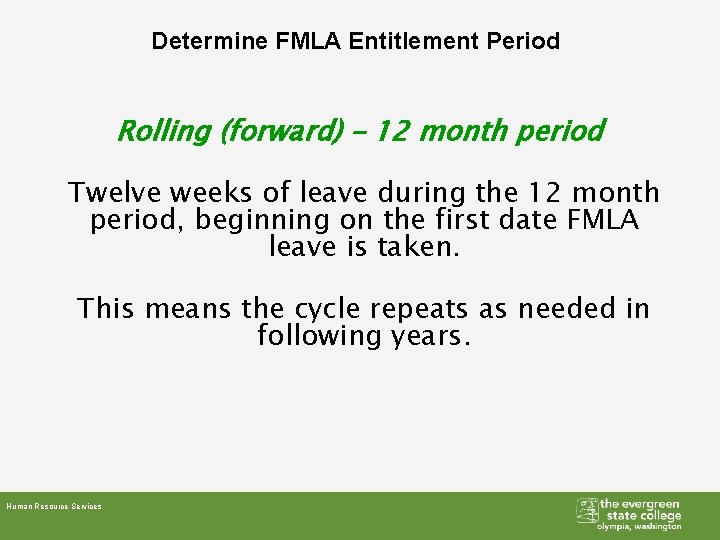 Determine FMLA Entitlement Period

Rolling (forward) – 12 month period

Twelve weeks of leave during the 12 month period, beginning on the first date FMLA leave is taken.

This means the cycle repeats as needed in following years.

Human Resource Services

the evergreen state college
olympia, washington